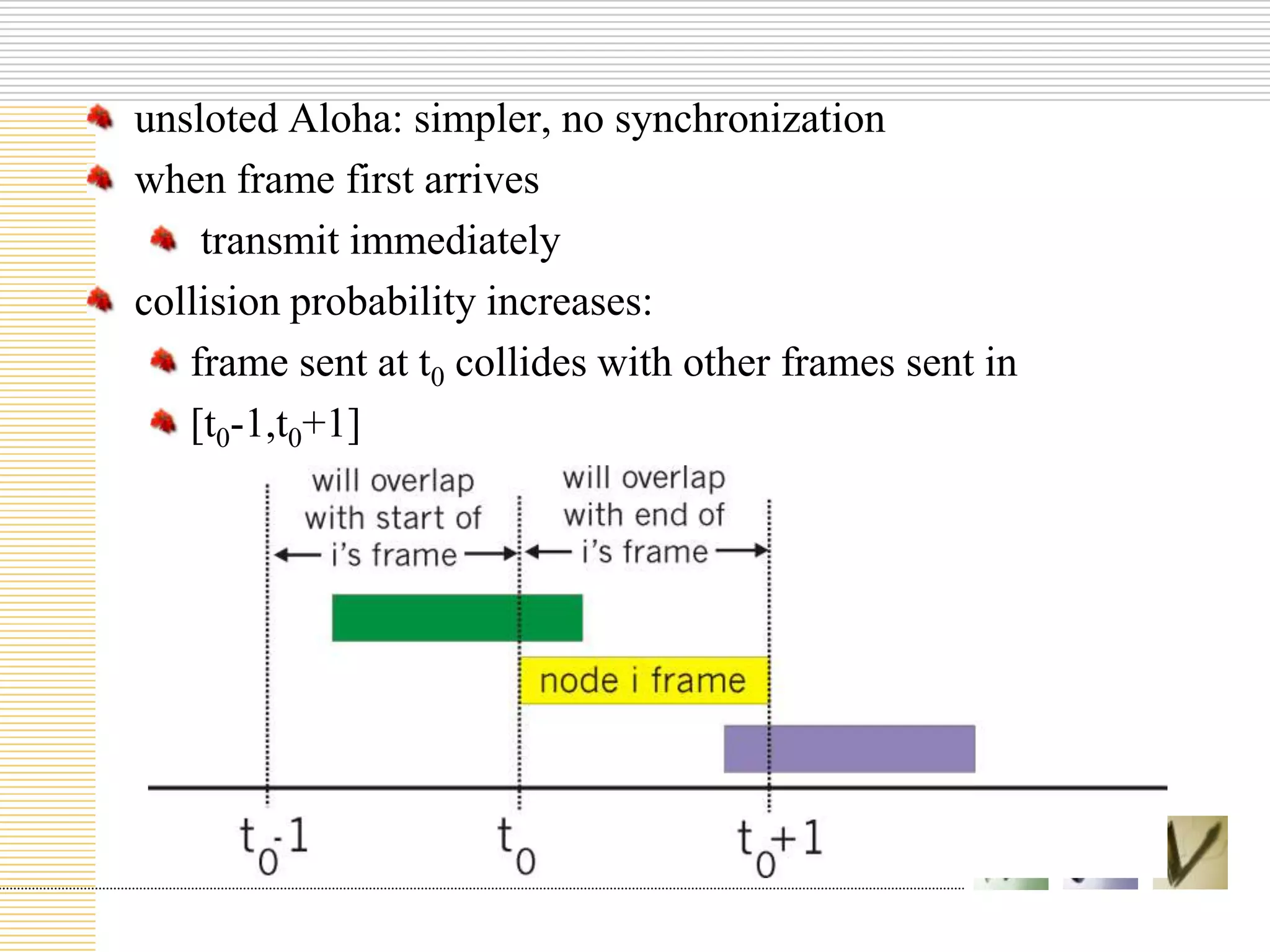 unsloted Aloha: simpler, no synchronization

when frame first arrives

transmit immediately

collision probability increases:

frame sent at $t_0$ collides with other frames sent in

$[t_0-1,t_0+1]$

will overlap with start of i's frame

will overlap with end of i's frame

node i frame

$t_0-1$

$t_0$

$t_0+1$